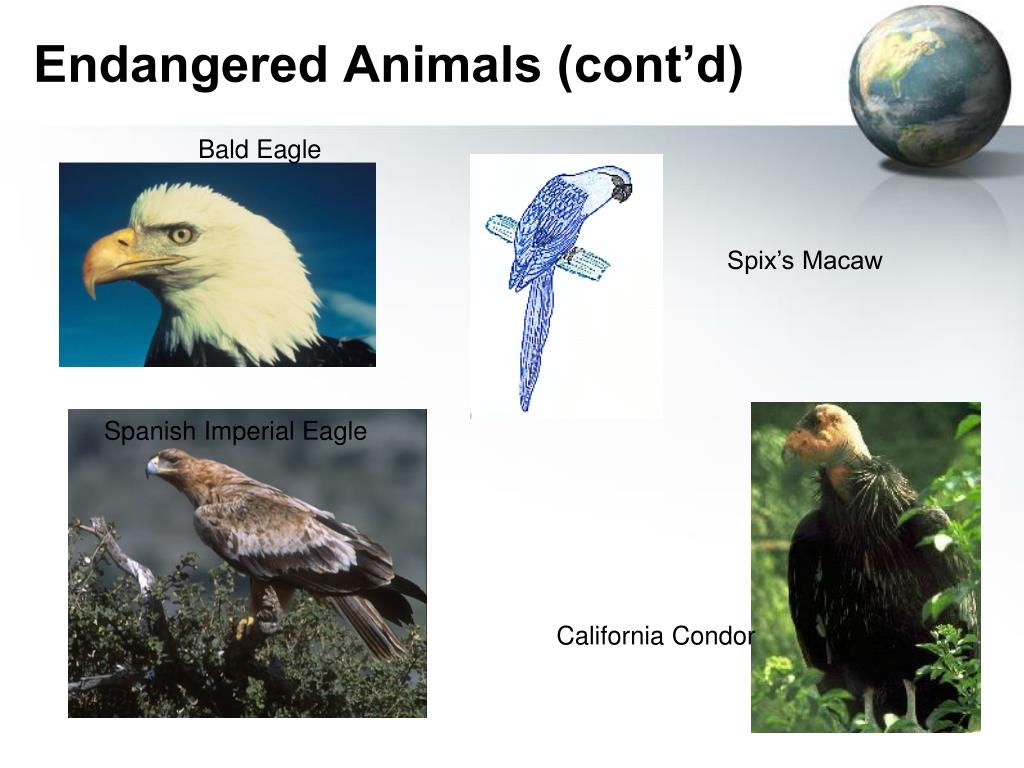 Endangered Animals (cont’d)

Bald Eagle

Spix’s Macaw

Spanish Imperial Eagle

California Condor